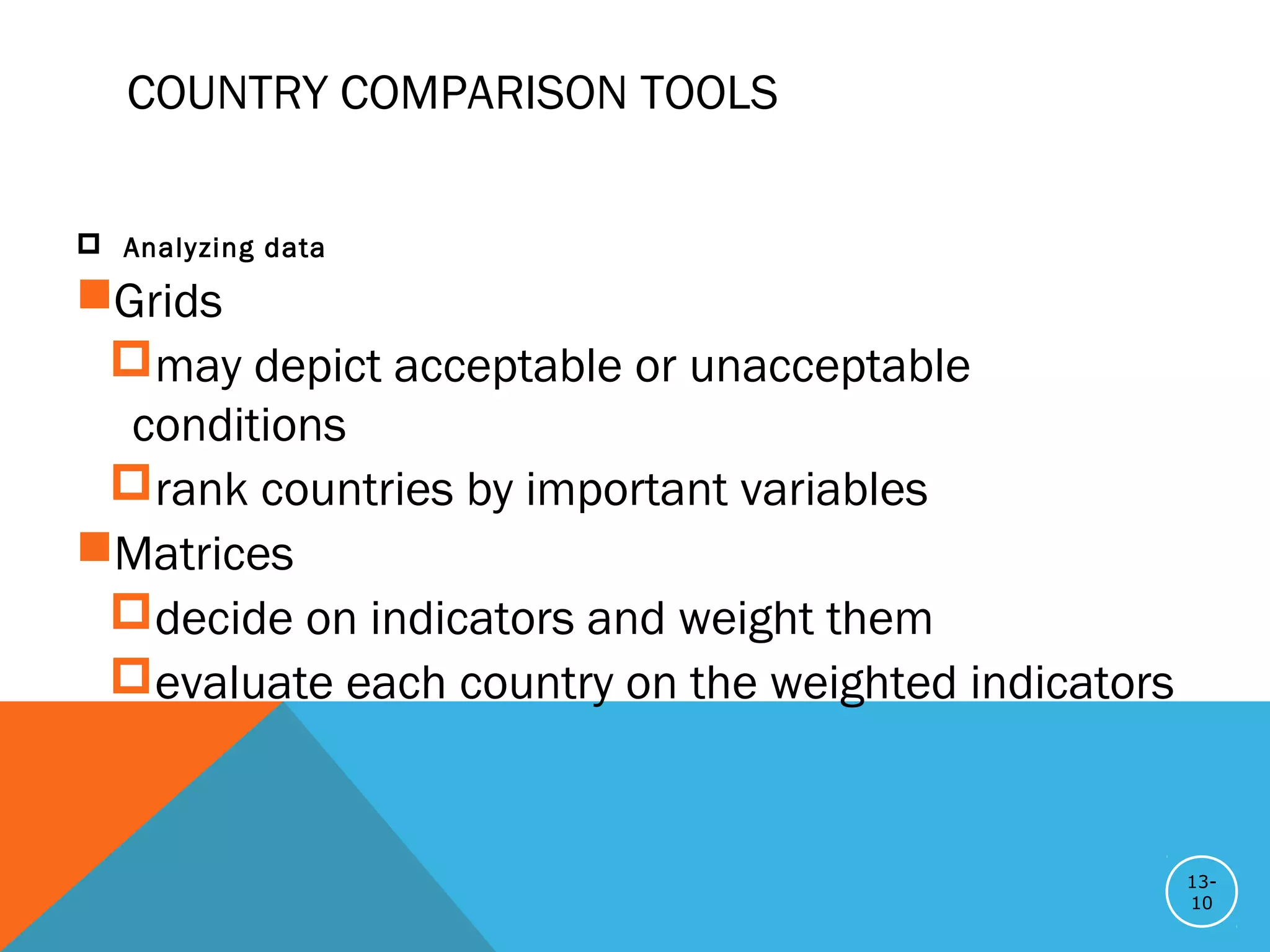 COUNTRY COMPARISON TOOLS

Analyzing data

Grids

may depict acceptable or unacceptable conditions

rank countries by important variables

Matrices

decide on indicators and weight them

evaluate each country on the weighted indicators

13-10